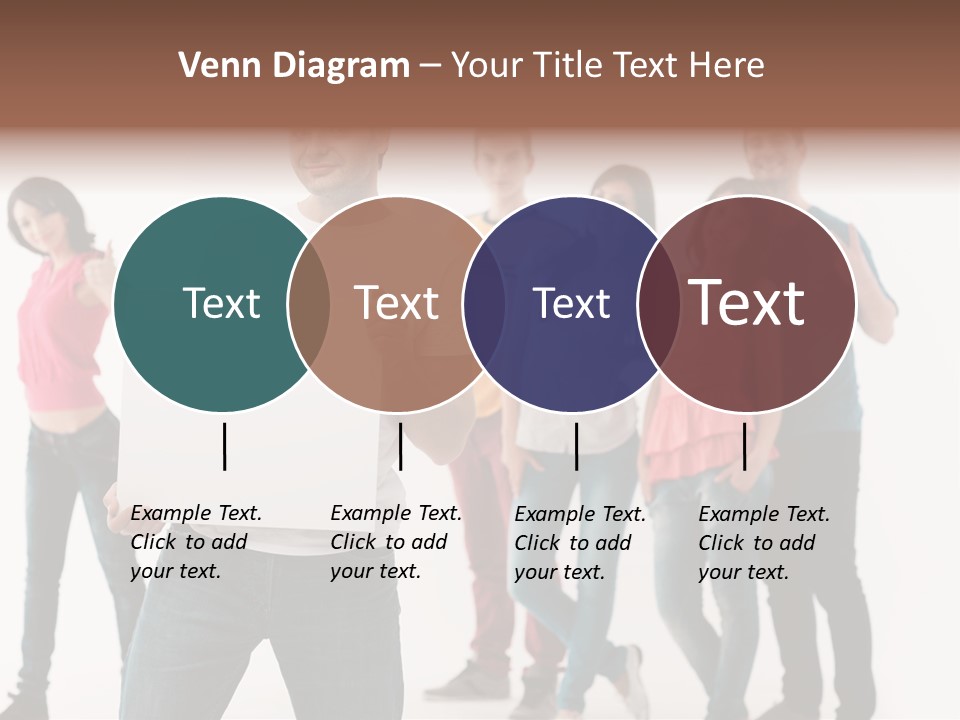 Venn Diagram – Your Title Text Here

Text

Text

Text

Text

Example Text. Click to add your text.

Example Text. Click to add your text.

Example Text. Click to add your text.

Example Text. Click to add your text.